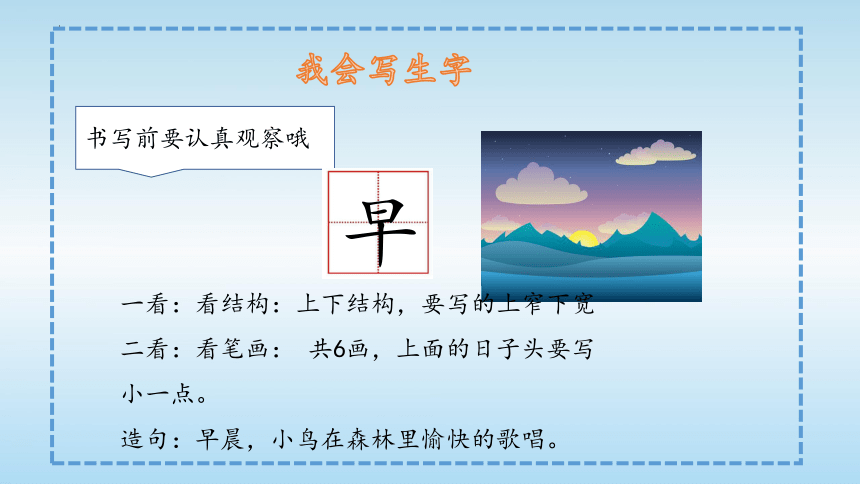 我会写生字

书写前要认真观察哦

早

一看：看结构：上下结构，要写的上窄下宽

二看：看笔画： 共6画，上面的日子头要写小一点。

造句：早晨，小鸟在森林里愉快的歌唱。